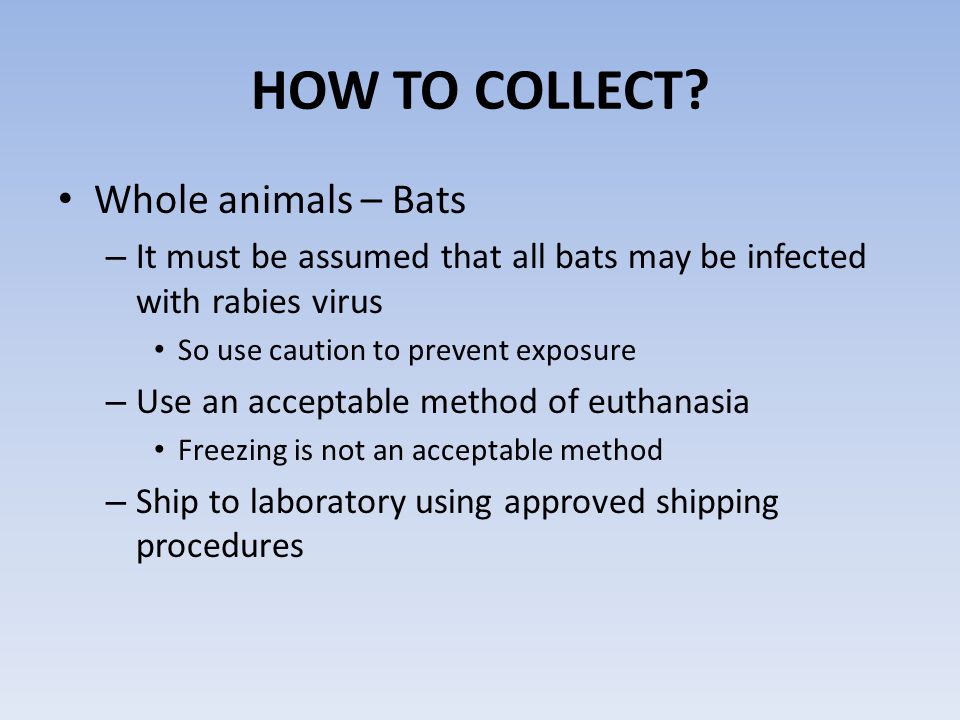 HOW TO COLLECT?

• Whole animals – Bats

– It must be assumed that all bats may be infected with rabies virus

• So use caution to prevent exposure

– Use an acceptable method of euthanasia

• Freezing is not an acceptable method

– Ship to laboratory using approved shipping procedures